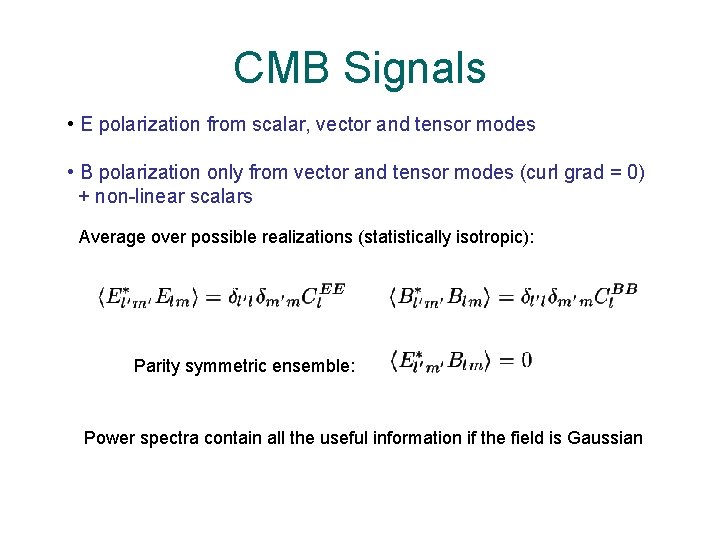 CMB Signals

• E polarization from scalar, vector and tensor modes

• B polarization only from vector and tensor modes (curl grad = 0) + non-linear scalars

Average over possible realizations (statistically isotropic):

$\langle E^*_{l'm'} E_{lm} \rangle = \delta_{l'l}\delta_{m'm} C_l^{EE}$ $\langle B^*_{l'm'} B_{lm} \rangle = \delta_{l'l}\delta_{m'm} C_l^{BB}$

Parity symmetric ensemble: $\langle E^*_{l'm'} B_{lm} \rangle = 0$

Power spectra contain all the useful information if the field is Gaussian